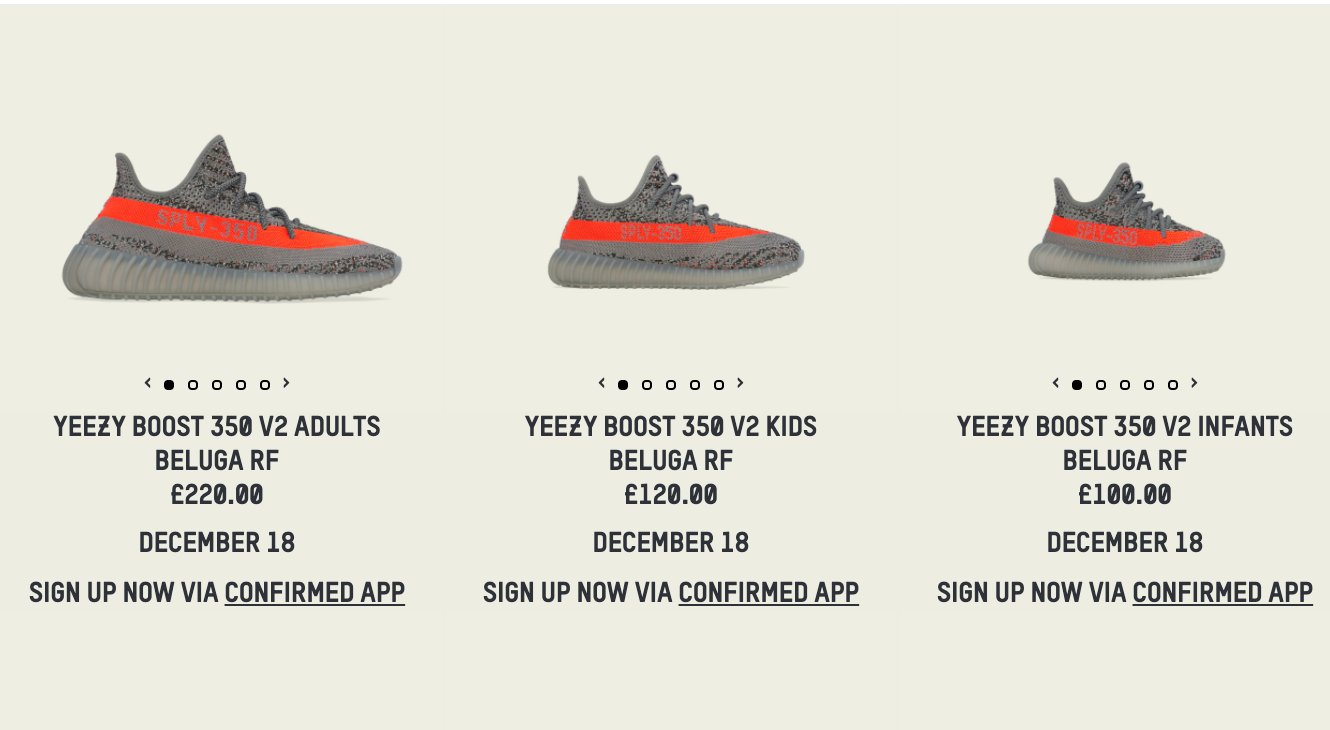 SPLY-350

YEEZY BOOST 350 V2 ADULTS BELUGA RF
£220.00

DECEMBER 18

SIGN UP NOW VIA CONFIRMED APP

SPLY-350

YEEZY BOOST 350 V2 KIDS BELUGA RF
£120.00

DECEMBER 18

SIGN UP NOW VIA CONFIRMED APP

SPLY-350

YEEZY BOOST 350 V2 INFANTS BELUGA RF
£100.00

DECEMBER 18

SIGN UP NOW VIA CONFIRMED APP